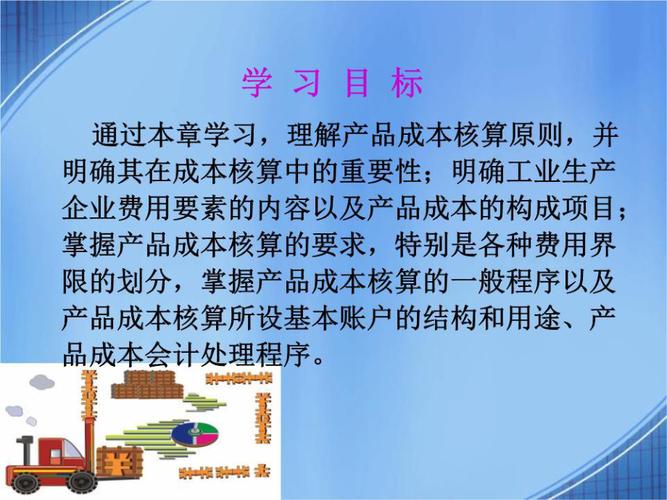 学 习 目 标

通过本章学习，理解产品成本核算原则，并明确其在成本核算中的重要性；明确工业生产企业费用要素的内容以及产品成本的构成项目；掌握产品成本核算的要求，特别是各种费用界限的划分，掌握产品成本核算的一般程序以及产品成本核算所设基本账户的结构和用途、产品成本会计处理程序。